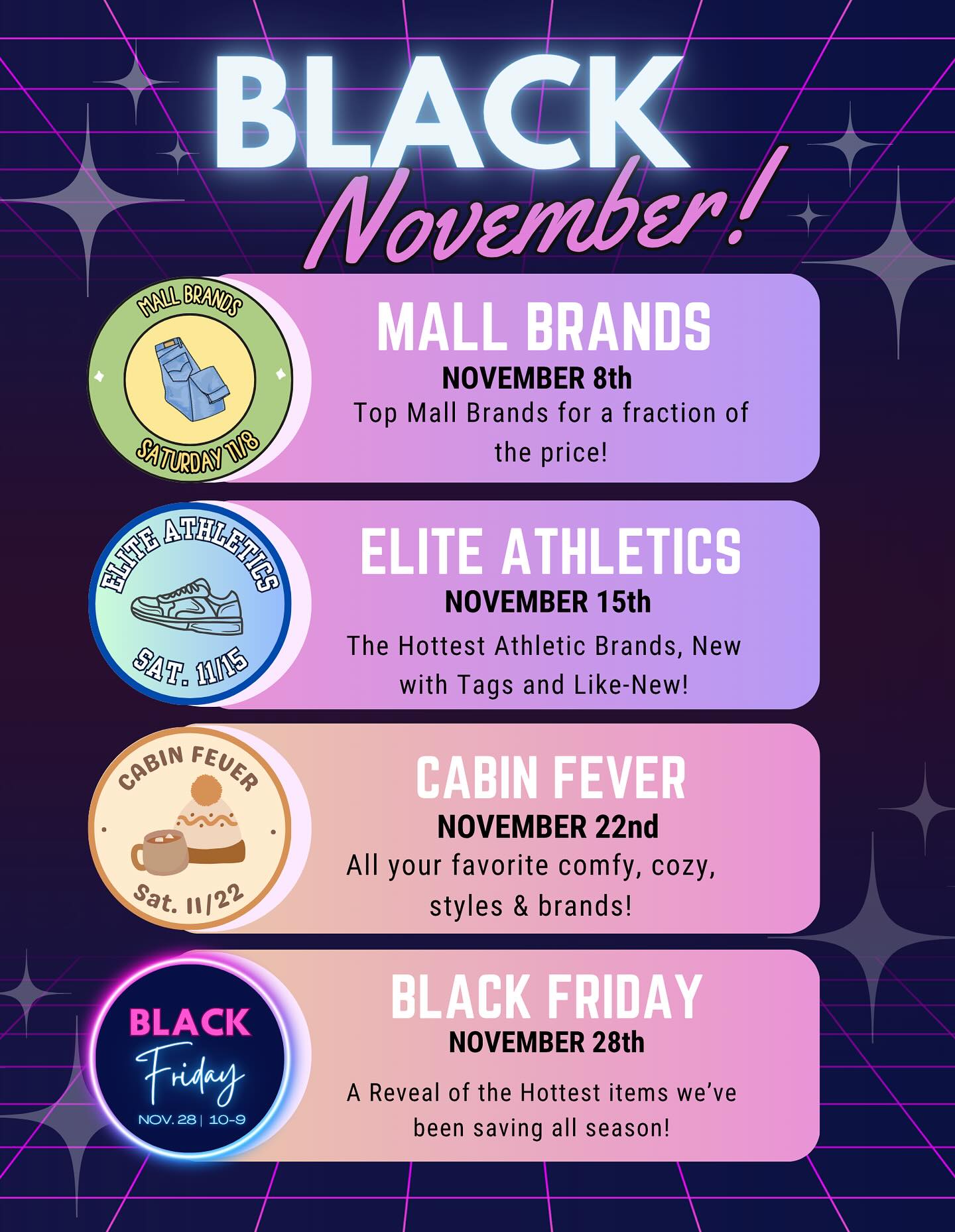 BLACK
November!

MALL BRANDS
SATURDAY 11/8

MALL BRANDS
NOVEMBER 8th
Top Mall Brands for a fraction of the price!

ELITE ATHLETICS
SAT. 11/15

ELITE ATHLETICS
NOVEMBER 15th
The Hottest Athletic Brands, New with Tags and Like-New!

CABIN FEVER
Sat. 11/22

CABIN FEVER
NOVEMBER 22nd
All your favorite comfy, cozy, styles & brands!

BLACK
Friday
NOV. 28 | 10-9

BLACK FRIDAY
NOVEMBER 28th
A Reveal of the Hottest items we've been saving all season!